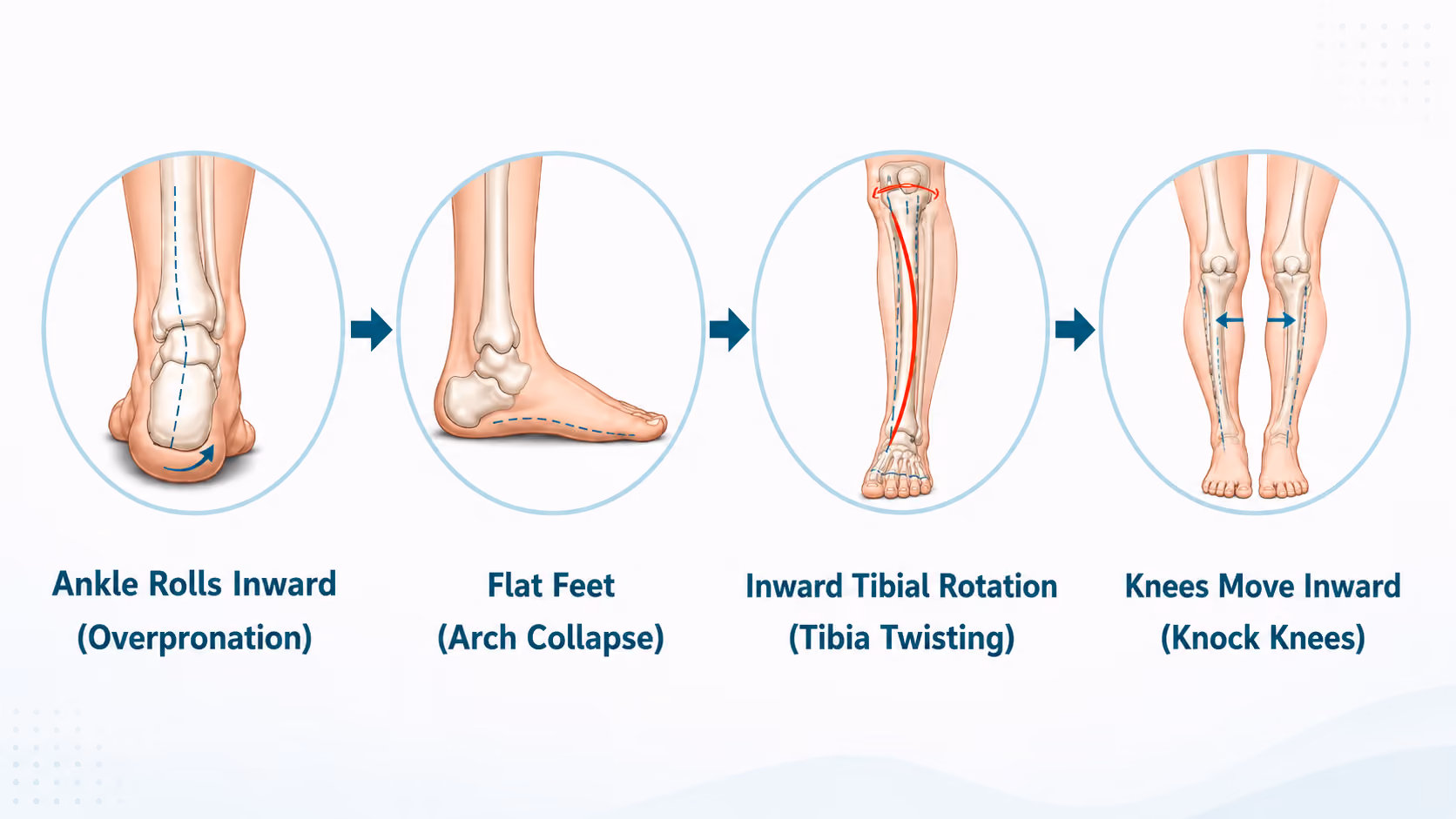 Ankle Rolls Inward
(Overpronation)

Flat Feet
(Arch Collapse)

Inward Tibial Rotation
(Tibia Twisting)

Knees Move Inward
(Knock Knees)